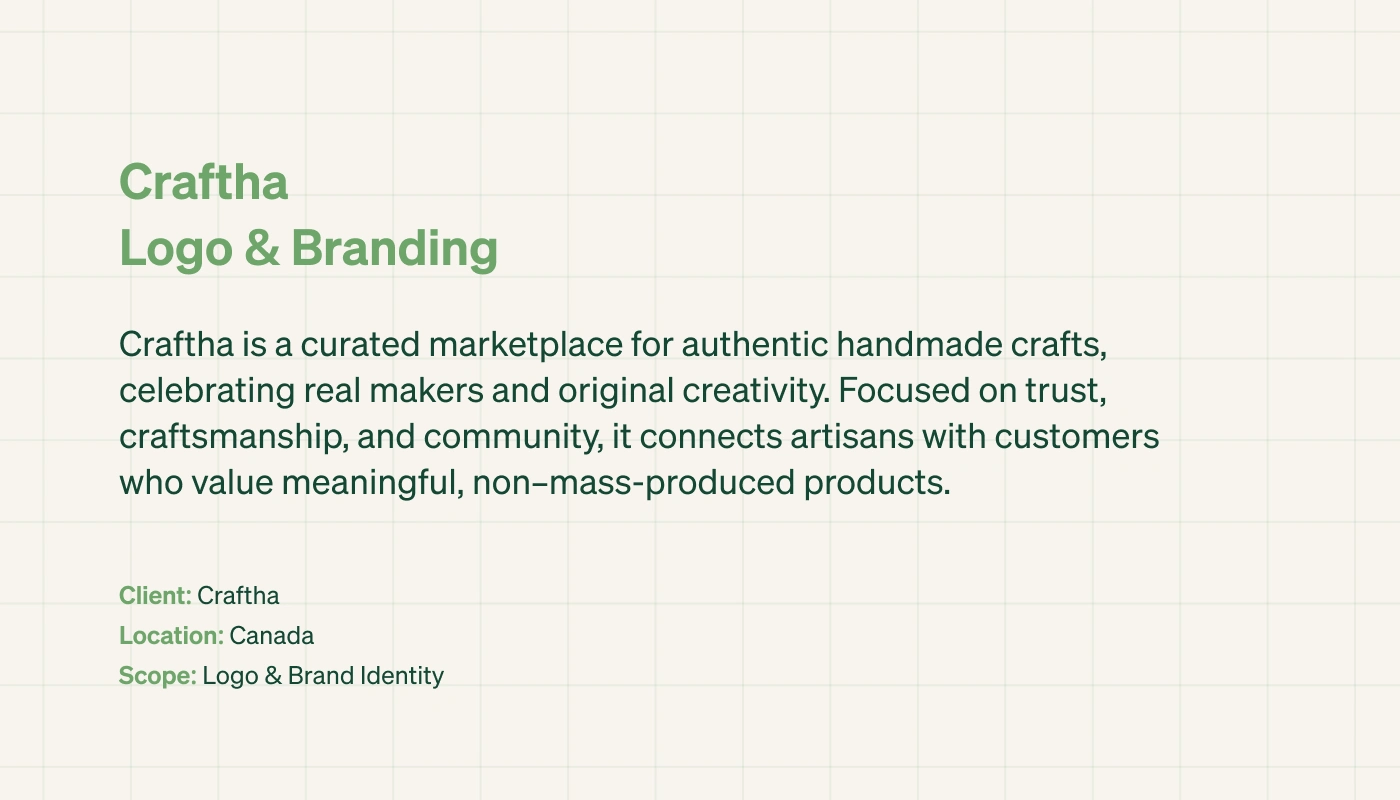 Craftha
Logo & Branding

Craftha is a curated marketplace for authentic handmade crafts, celebrating real makers and original creativity. Focused on trust, craftsmanship, and community, it connects artisans with customers who value meaningful, non–mass-produced products.

Client: Craftha
Location: Canada
Scope: Logo & Brand Identity